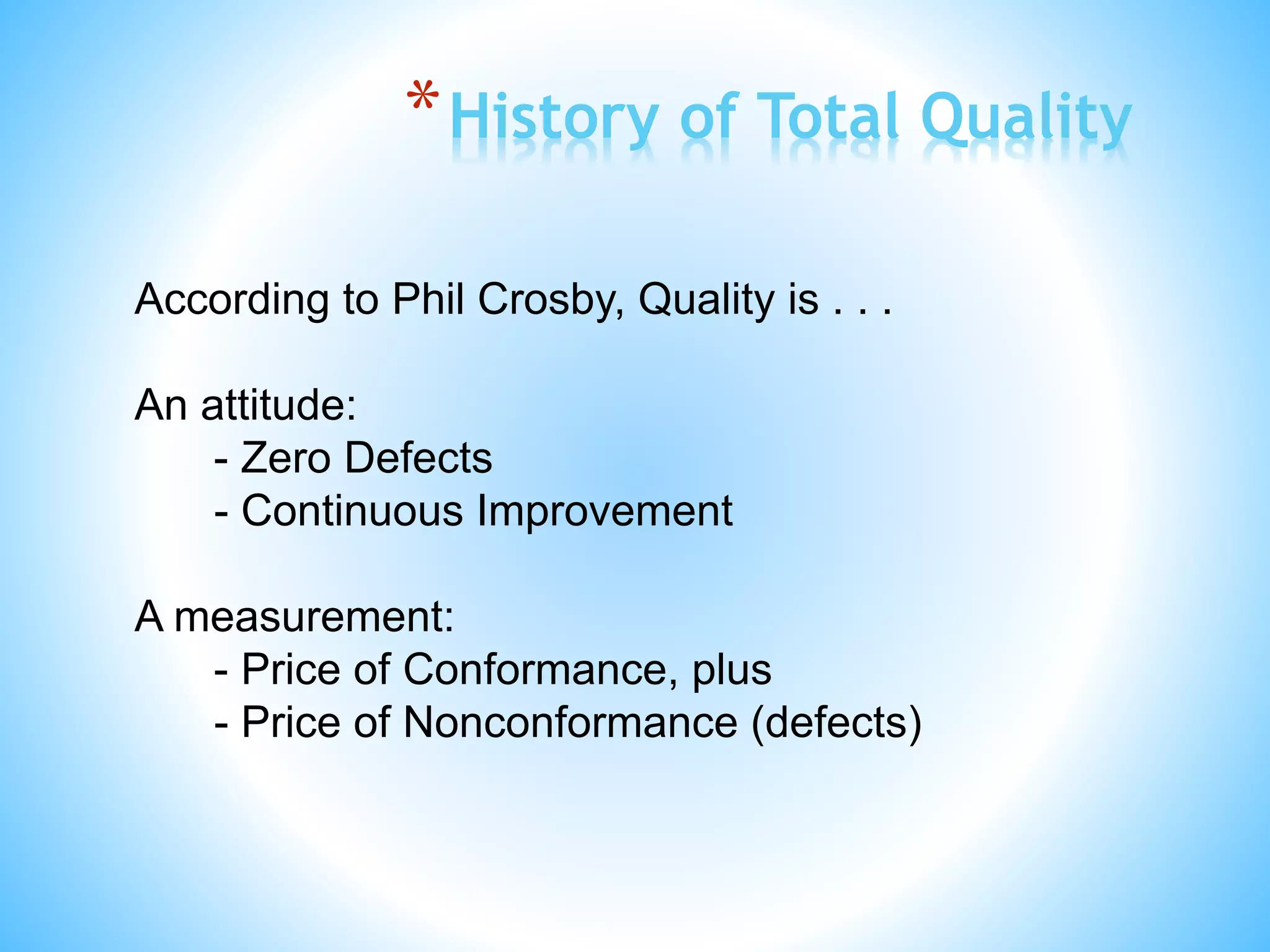 *History of Total Quality

According to Phil Crosby, Quality is . . .

An attitude:
- Zero Defects
- Continuous Improvement

A measurement:
- Price of Conformance, plus
- Price of Nonconformance (defects)